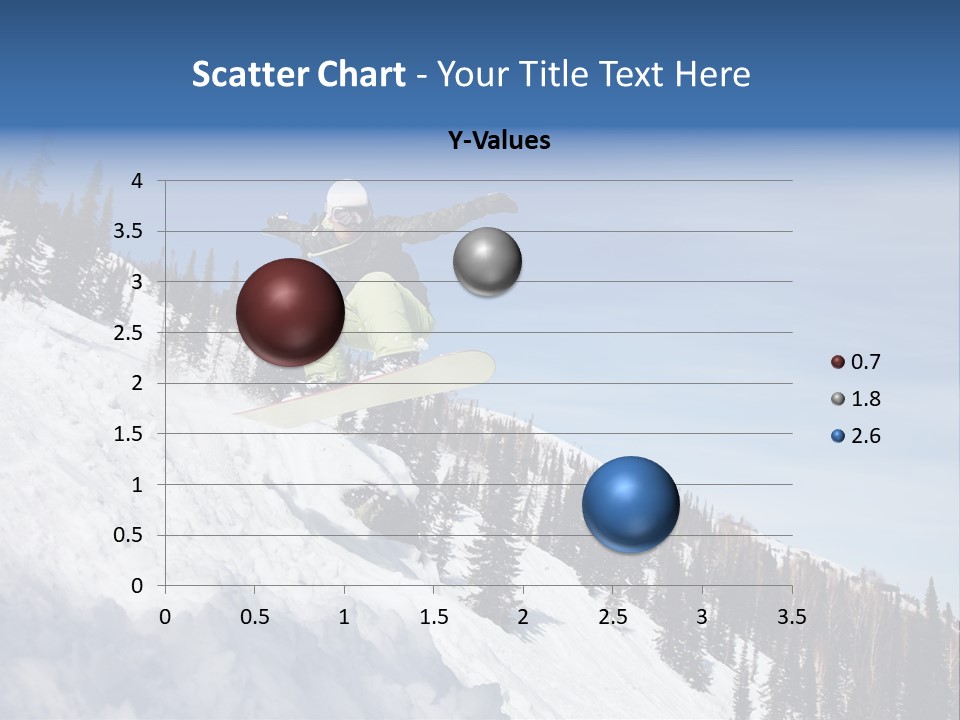 Scatter Chart - Your Title Text Here

Y-Values

4
3.5
3
2.5
2
1.5
1
0.5
0

0 0.5 1 1.5 2 2.5 3 3.5

0.7
1.8
2.6